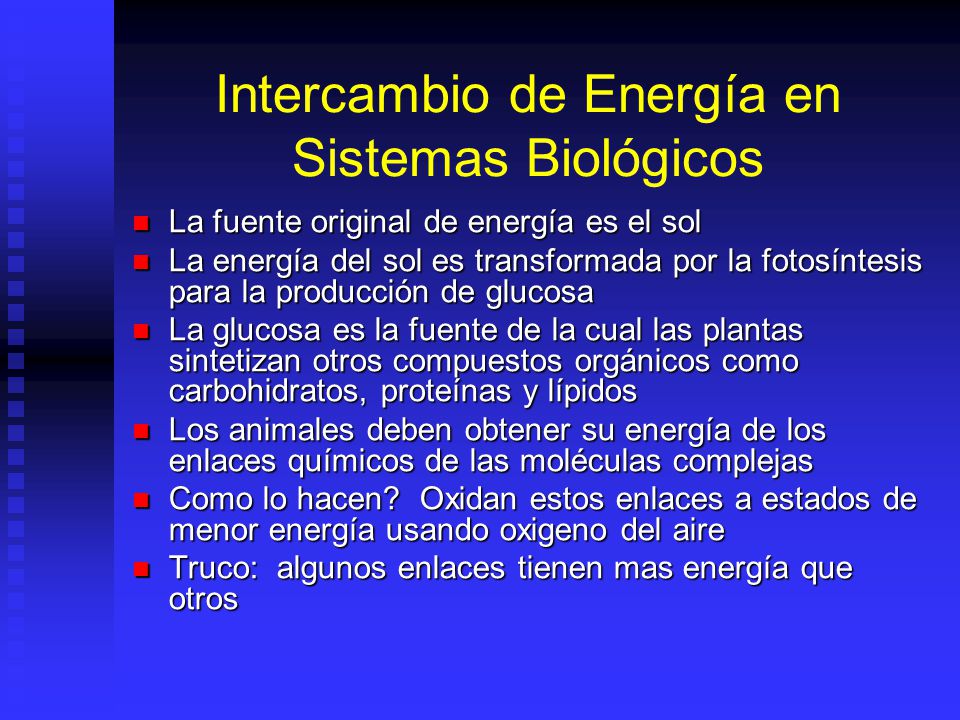 Intercambio de Energía en Sistemas Biológicos

- La fuente original de energía es el sol
- La energía del sol es transformada por la fotosíntesis para la producción de glucosa
- La glucosa es la fuente de la cual las plantas sintetizan otros compuestos orgánicos como carbohidratos, proteínas y lípidos
- Los animales deben obtener su energía de los enlaces químicos de las moléculas complejas
- Como lo hacen? Oxidan estos enlaces a estados de menor energía usando oxigeno del aire
- Truco: algunos enlaces tienen mas energía que otros